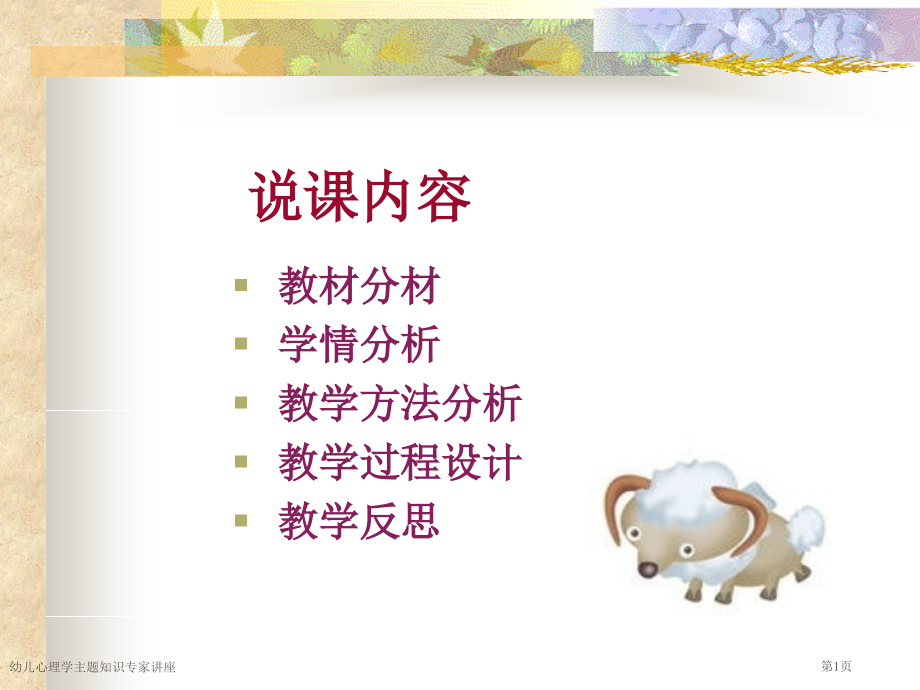 说课内容

- 教材分材
- 学情分析
- 教学方法分析
- 教学过程设计
- 教学反思

幼儿心理学主题知识专家讲座

第1页